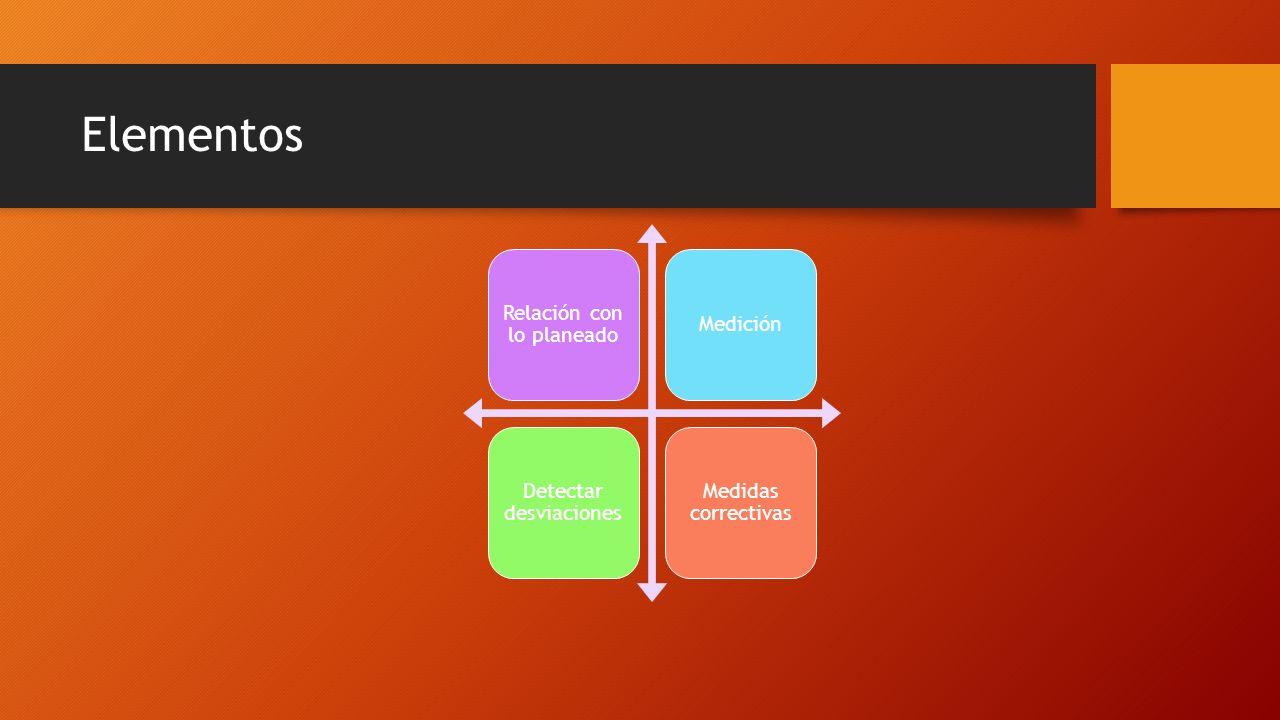 Elementos

Relación con lo planeado

Medición

Detectar desviaciones

Medidas correctivas